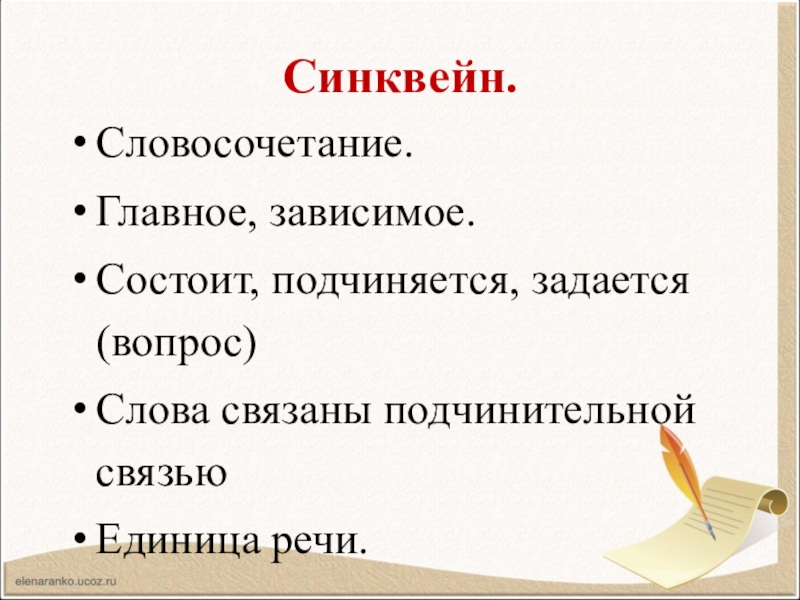 Синквейн.

• Словосочетание.
• Главное, зависимое.
• Состоит, подчиняется, задается (вопрос)
• Слова связаны подчинительной связью
• Единица речи.

elenaranko.ucoz.ru